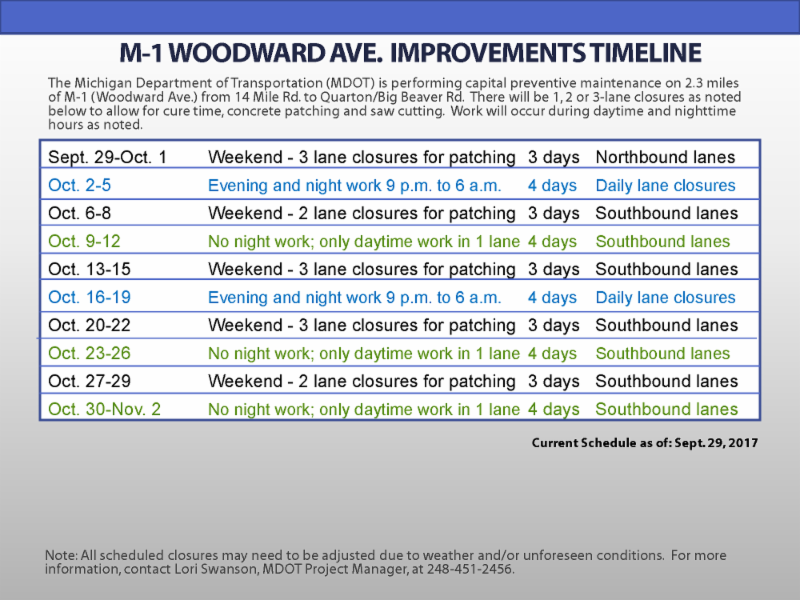 M-1 WOODWARD AVE. IMPROVEMENTS TIMELINE

The Michigan Department of Transportation (MDOT) is performing capital preventive maintenance on 2.3 miles of M-1 (Woodward Ave.) from 14 Mile Rd. to Quarton/Big Beaver Rd. There will be 1, 2 or 3-lane closures as noted below to allow for cure time, concrete patching and saw cutting. Work will occur during daytime and nighttime hours as noted.

| | | | |
|---|---|---|---|
| Sept. 29-Oct. 1 | Weekend - 3 lane closures for patching | 3 days | Northbound lanes |
| Oct. 2-5 | Evening and night work 9 p.m. to 6 a.m. | 4 days | Daily lane closures |
| Oct. 6-8 | Weekend - 2 lane closures for patching | 3 days | Southbound lanes |
| Oct. 9-12 | No night work; only daytime work in 1 lane | 4 days | Southbound lanes |
| Oct. 13-15 | Weekend - 3 lane closures for patching | 3 days | Southbound lanes |
| Oct. 16-19 | Evening and night work 9 p.m. to 6 a.m. | 4 days | Daily lane closures |
| Oct. 20-22 | Weekend - 3 lane closures for patching | 3 days | Southbound lanes |
| Oct. 23-26 | No night work; only daytime work in 1 lane | 4 days | Southbound lanes |
| Oct. 27-29 | Weekend - 2 lane closures for patching | 3 days | Southbound lanes |
| Oct. 30-Nov. 2 | No night work; only daytime work in 1 lane | 4 days | Southbound lanes |

Current Schedule as of: Sept. 29, 2017

Note: All scheduled closures may need to be adjusted due to weather and/or unforeseen conditions. For more information, contact Lori Swanson, MDOT Project Manager, at 248-451-2456.